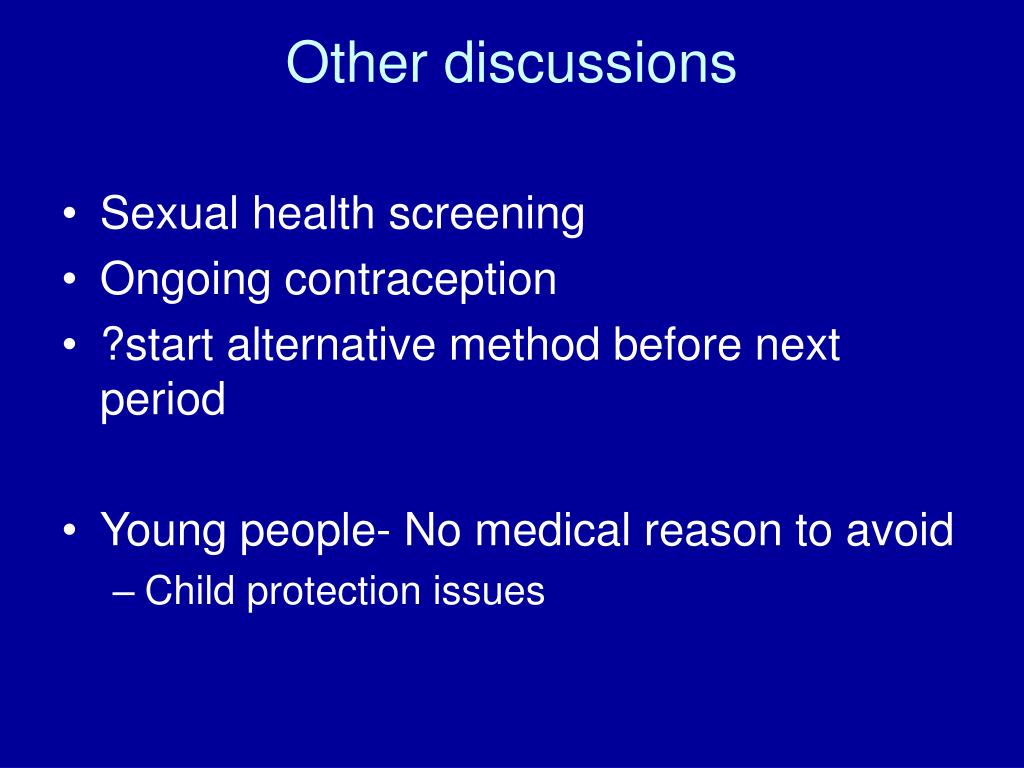 Other discussions

• Sexual health screening
• Ongoing contraception
• ?start alternative method before next period

• Young people- No medical reason to avoid
– Child protection issues